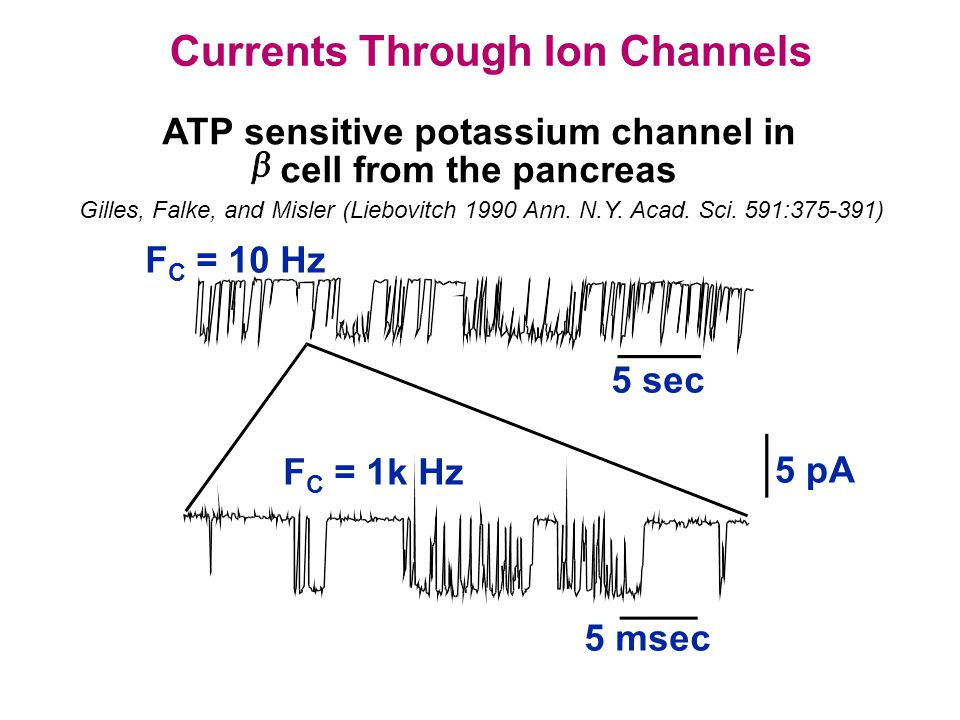 Currents Through Ion Channels

ATP sensitive potassium channel in $\beta$ cell from the pancreas

Gilles, Falke, and Misler (Liebovitch 1990 Ann. N.Y. Acad. Sci. 591:375-391)

$F_C$ = 10 Hz

5 sec

$F_C$ = 1k Hz

5 pA

5 msec